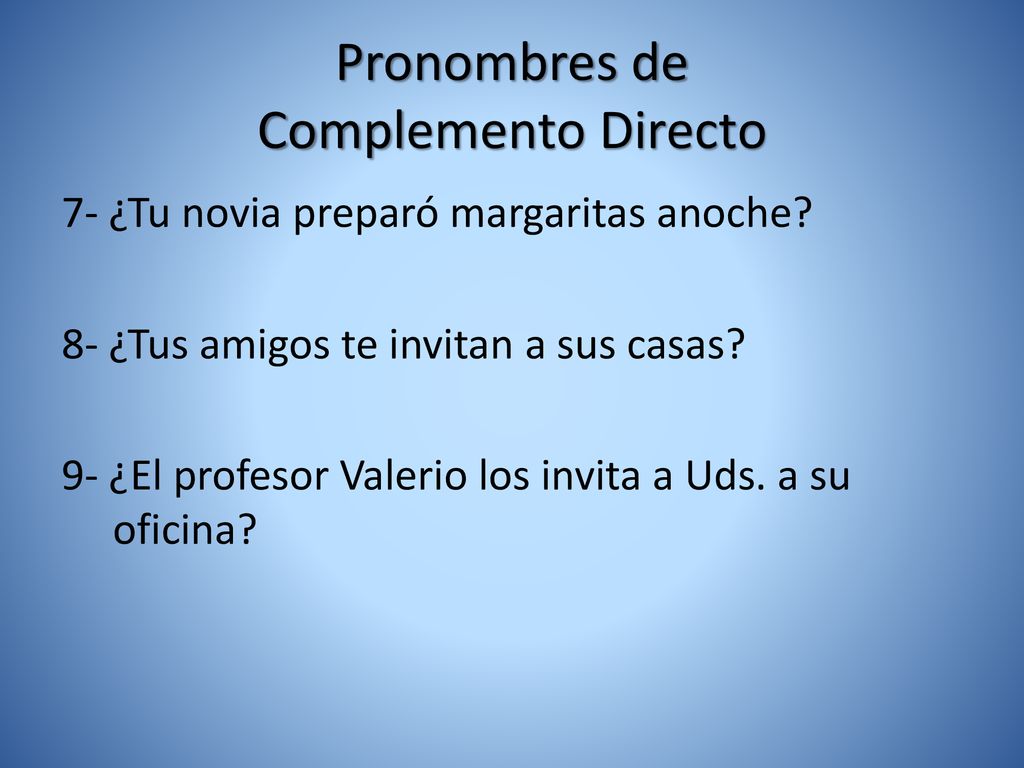 Pronombres de Complemento Directo

7- ¿Tu novia preparó margaritas anoche?

8- ¿Tus amigos te invitan a sus casas?

9- ¿El profesor Valerio los invita a Uds. a su oficina?